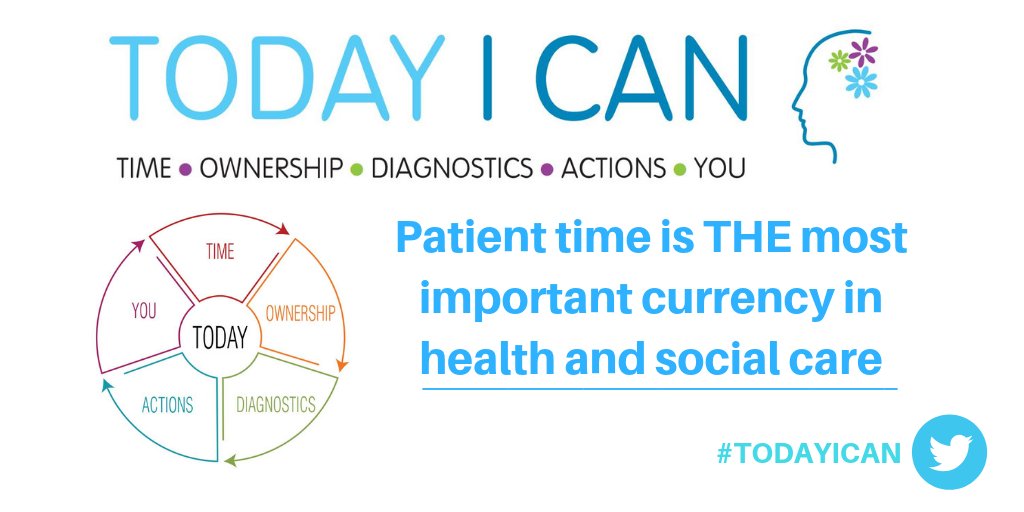 TODAY I CAN

TIME • OWNERSHIP • DIAGNOSTICS • ACTIONS • YOU

TIME
OWNERSHIP
DIAGNOSTICS
ACTIONS
YOU
TODAY

Patient time is THE most important currency in health and social care

#TODAYICAN